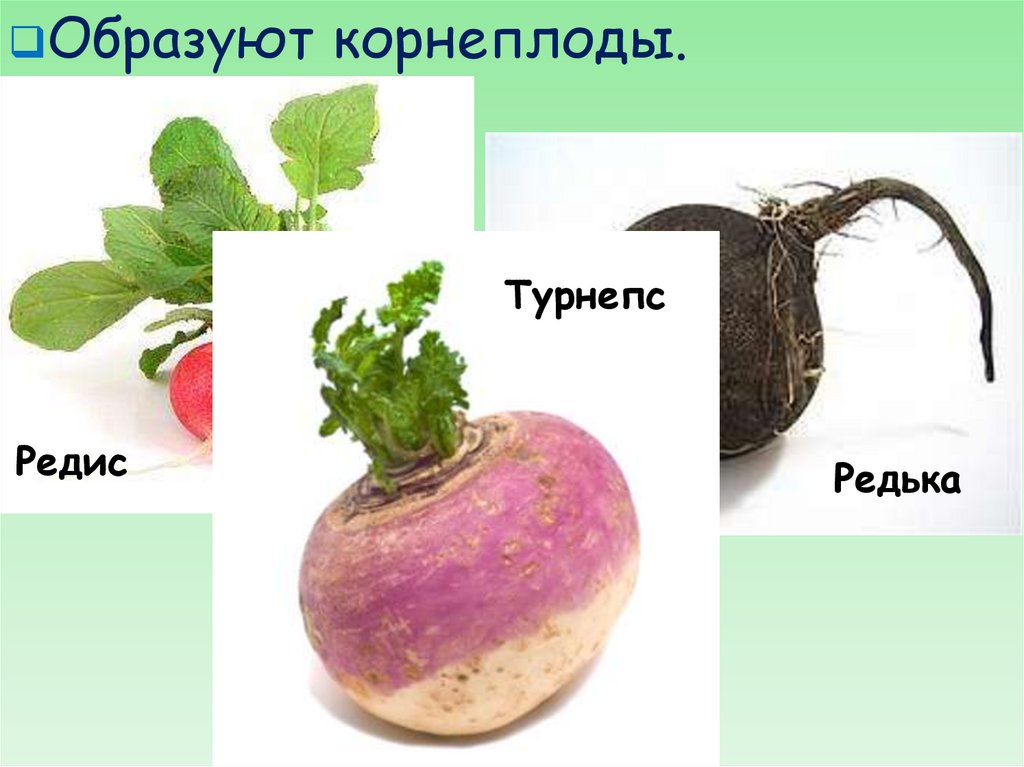 Образуют корнеплоды.

Редис

Турнепс

Редька